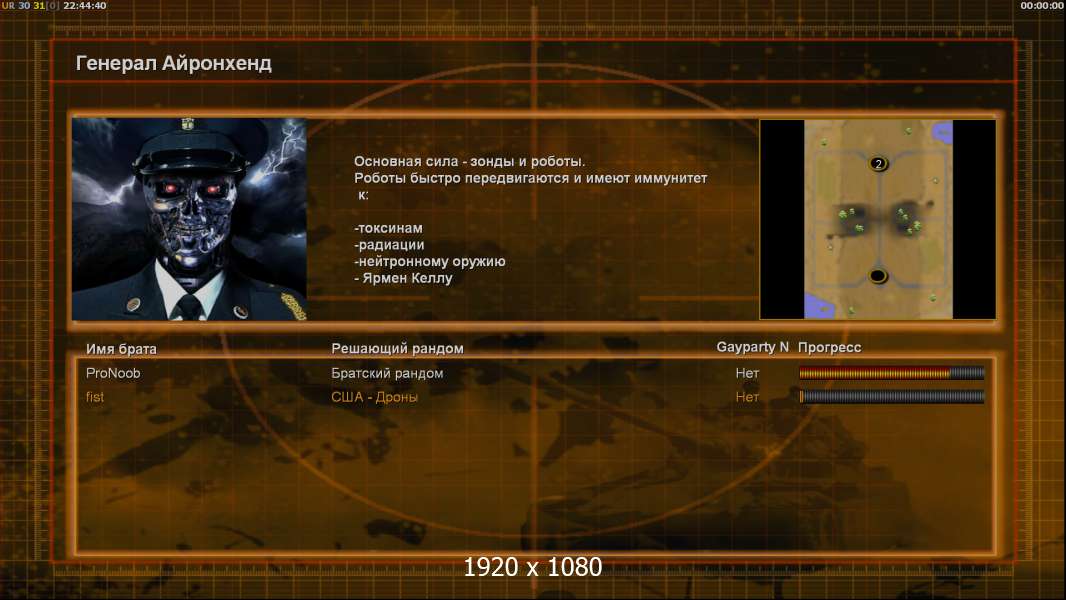 UR 30 31[0] 22:44:40

00:00:00

Генерал Айронхенд

Основная сила - зонды и роботы.
Роботы быстро передвигаются и имеют иммунитет к:

-токсинам
-радиации
-нейтронному оружию
- Ярмен Келлу

2

| Имя брата | Решающий рандом | Gayparty N | Прогресс |
|---|---|---|---|
| ProNoob | Братский рандом | Нет | |
| fist | США - Дроны | Нет | |

1920 x 1080